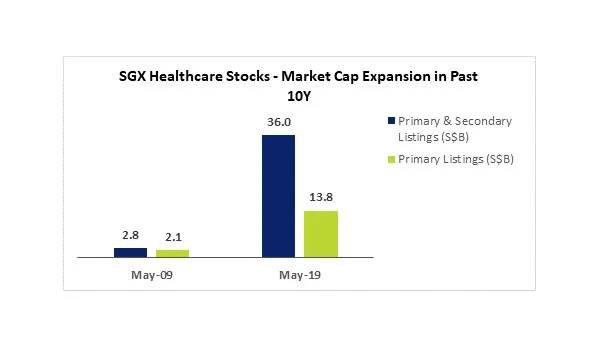 SGX Healthcare Stocks - Market Cap Expansion in Past 10Y

Primary & Secondary Listings (S$B)

Primary Listings (S$B)

2.8
2.1
36.0
13.8

May-09
May-19